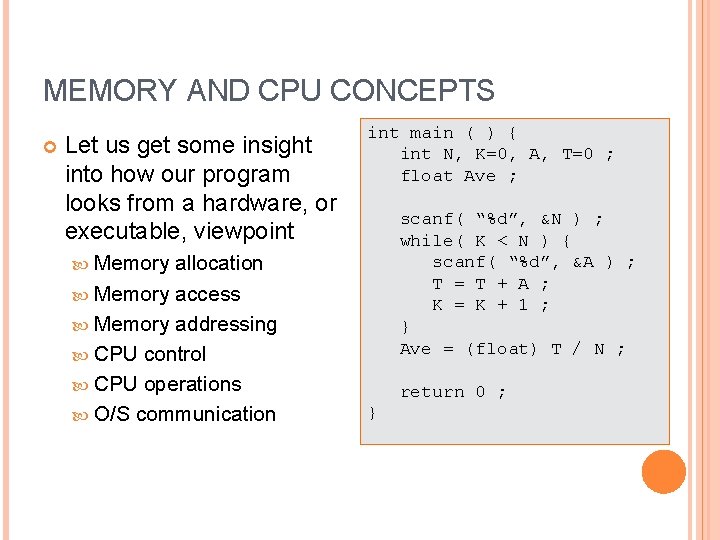 MEMORY AND CPU CONCEPTS

Let us get some insight into how our program looks from a hardware, or executable, viewpoint

Memory allocation

Memory access

Memory addressing

CPU control

CPU operations

O/S communication

int main ( ) {
    int N, K=0, A, T=0 ;
    float Ave ;

    scanf( “%d”, &N ) ;
    while( K < N ) {
        scanf( “%d”, &A ) ;
        T = T + A ;
        K = K + 1 ;
    }
    Ave = (float) T / N ;

    return 0 ;
}